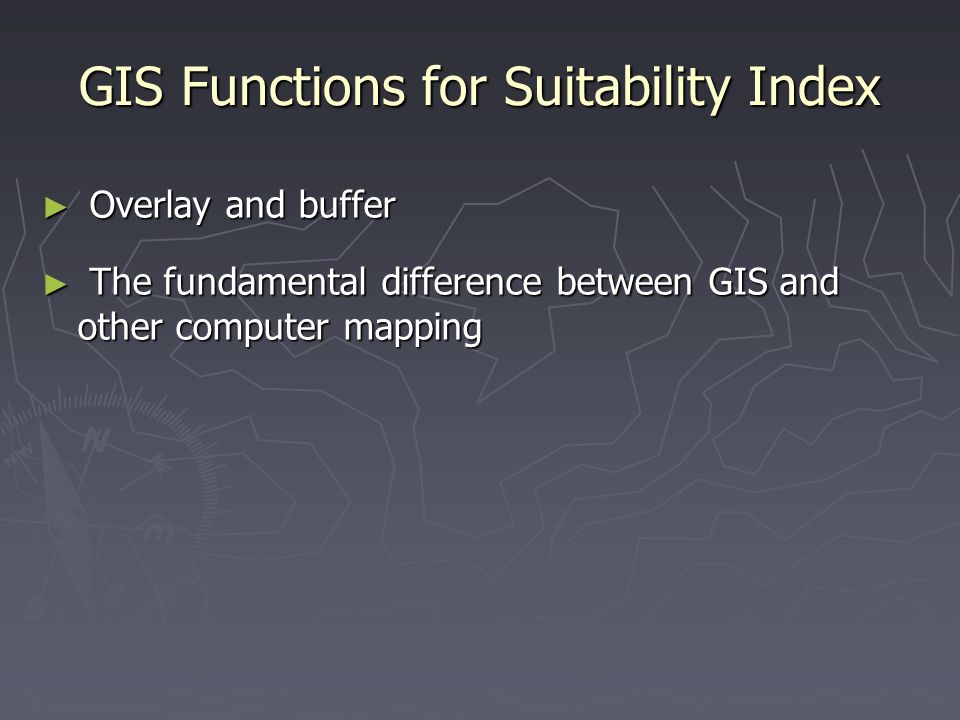 GIS Functions for Suitability Index

► Overlay and buffer

► The fundamental difference between GIS and other computer mapping